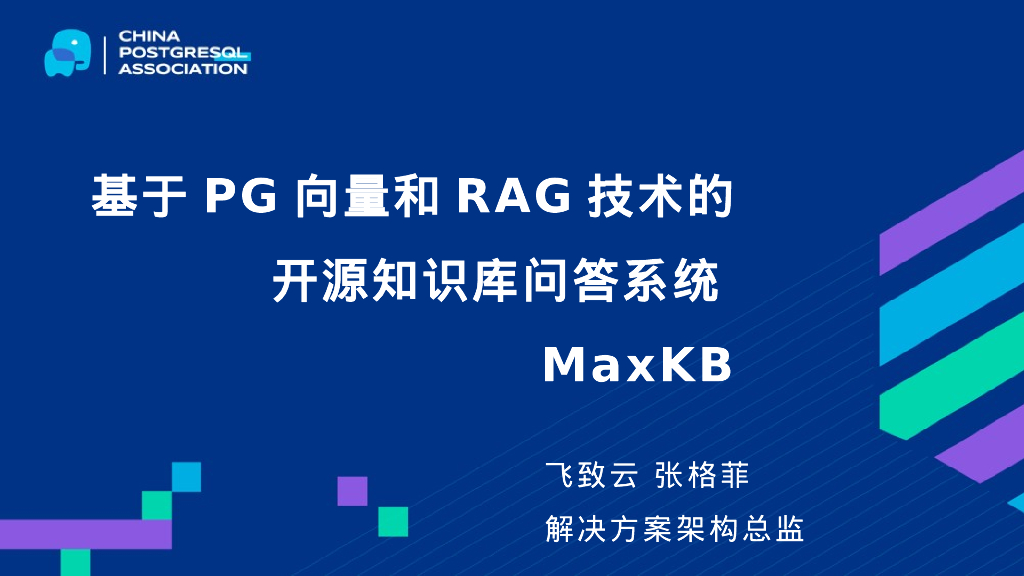 CHINA
POSTGRESQL
ASSOCIATION

基于 PG 向量和 RAG 技术的

开源知识库问答系统

MaxKB

飞致云 张格菲

解决方案架构总监